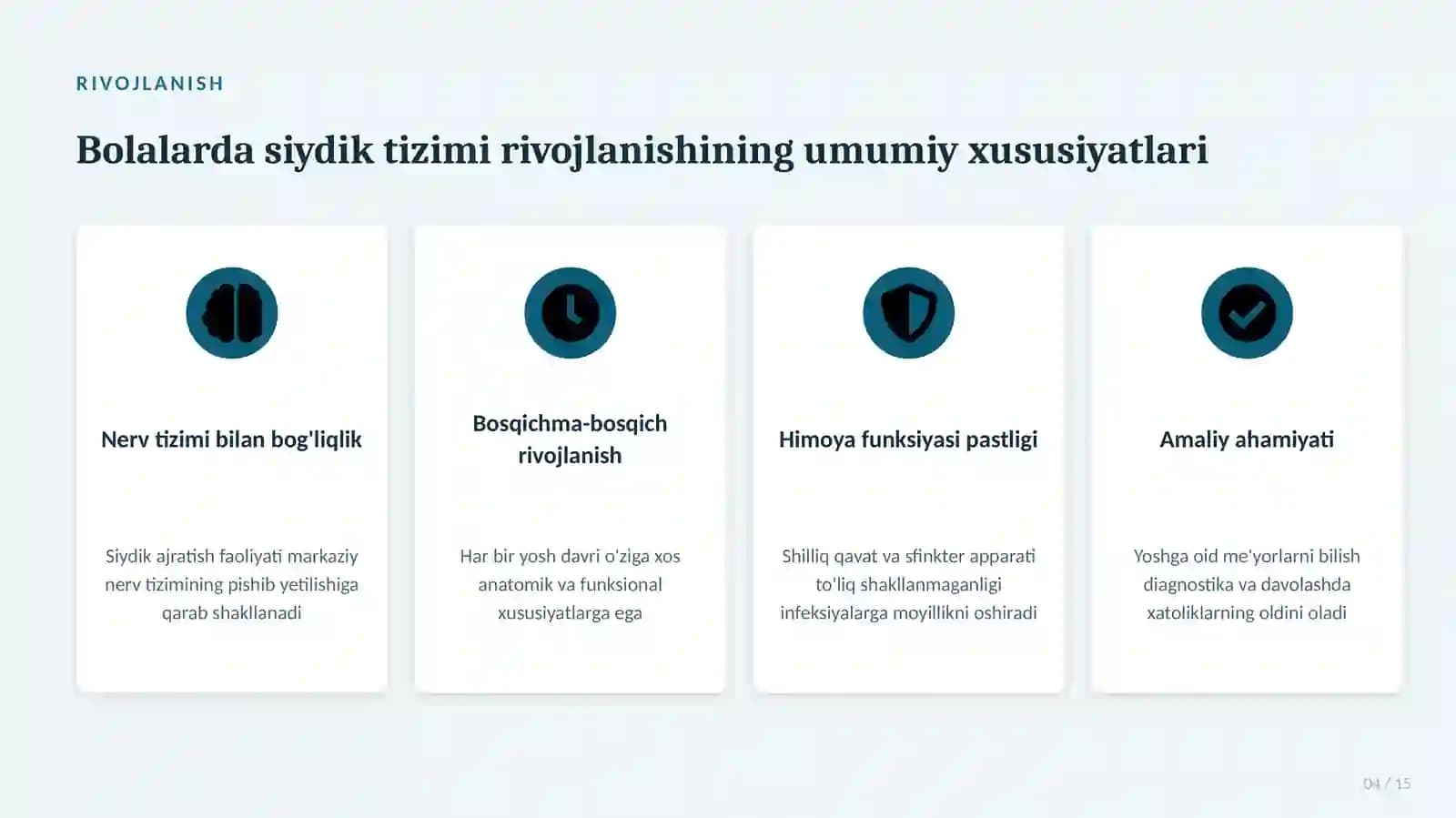 RIVOJLANISH

Bolalarda siydik tizimi rivojlanishining umumiy xususiyatlari

Nerv tizimi bilan bog'liqlik

Siydik ajratish faoliyati markaziy nerv tizimining pishib yetilishiga qarab shakllanadi

Bosqichma-bosqich rivojlanish

Har bir yosh davri o'ziga xos anatomik va funksional xususiyatlarga ega

Himoya funksiyasi pastligi

Shilliq qavat va sfinkter apparati to'liq shakllanmaganligi infeksiyalarga moyillikni oshiradi

Amaliy ahamiyati

Yoshga oid me'yorlarni bilish diagnostika va davolashda xatoliklarning oldini oladi

04 / 15